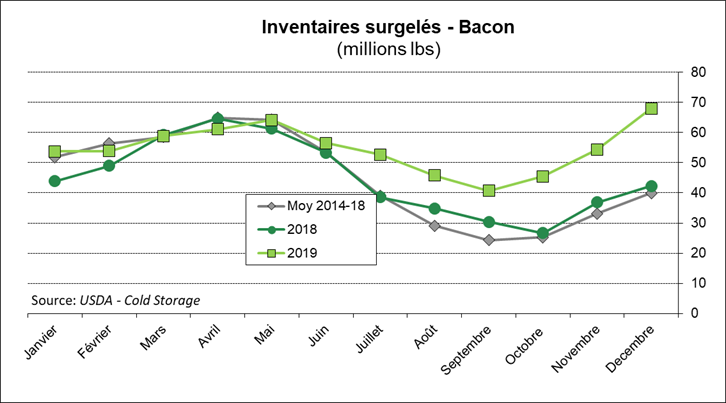 Inventaires surgelés - Bacon
(millions lbs)

80
70
60
50
40
30
20
10
0

Moy 2014-18
2018
2019

Source: USDA - Cold Storage

Janvier
Février
Mars
Avril
Mai
Juin
Juillet
Août
Septembre
Octobre
Novembre
Decembre